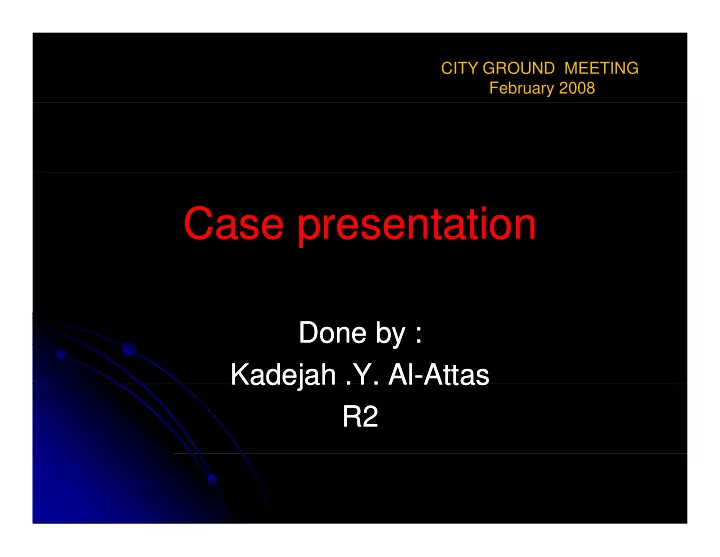 CITY GROUND MEETING
February 2008

Case presentation

Done by :
Kadejah .Y. Al-Attas
R2